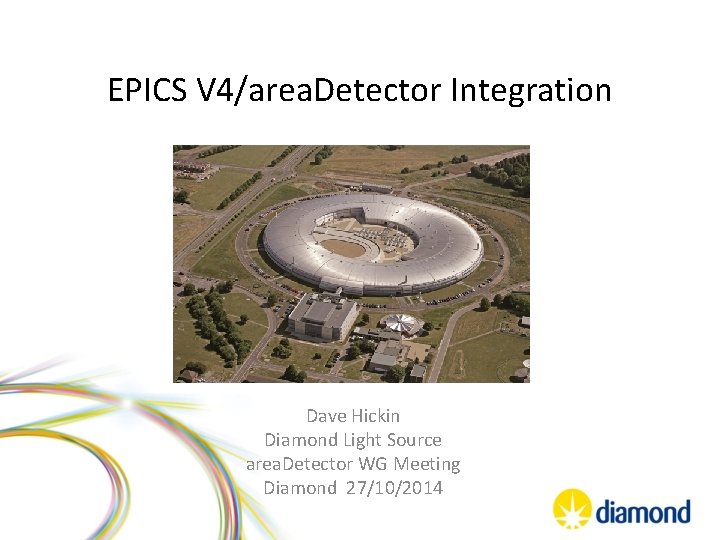 EPICS V4/areaDetector Integration

Dave Hickin
Diamond Light Source
areaDetector WG Meeting
Diamond 27/10/2014

diamond